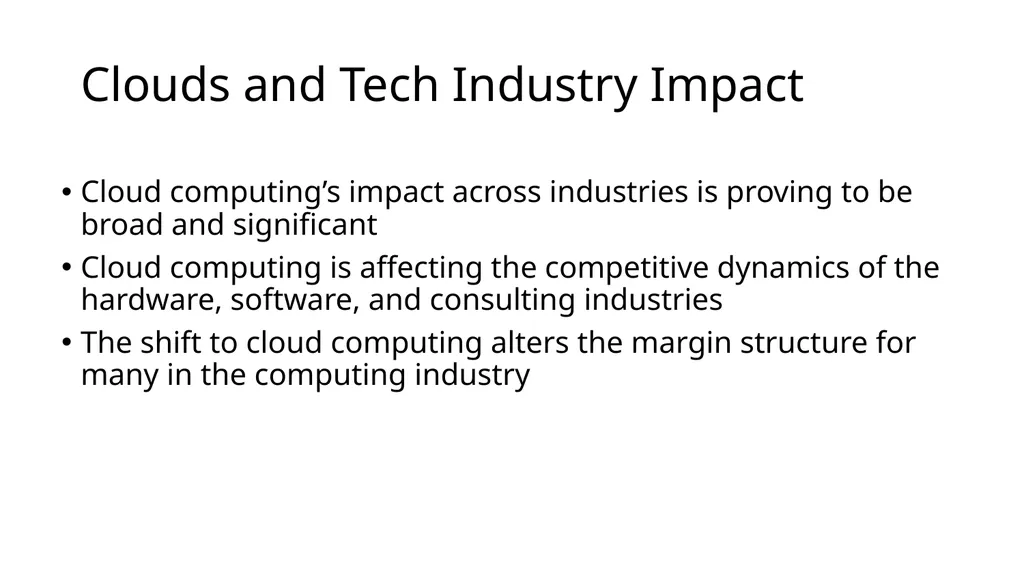 Clouds and Tech Industry Impact

• Cloud computing’s impact across industries is proving to be broad and significant

• Cloud computing is affecting the competitive dynamics of the hardware, software, and consulting industries

• The shift to cloud computing alters the margin structure for many in the computing industry